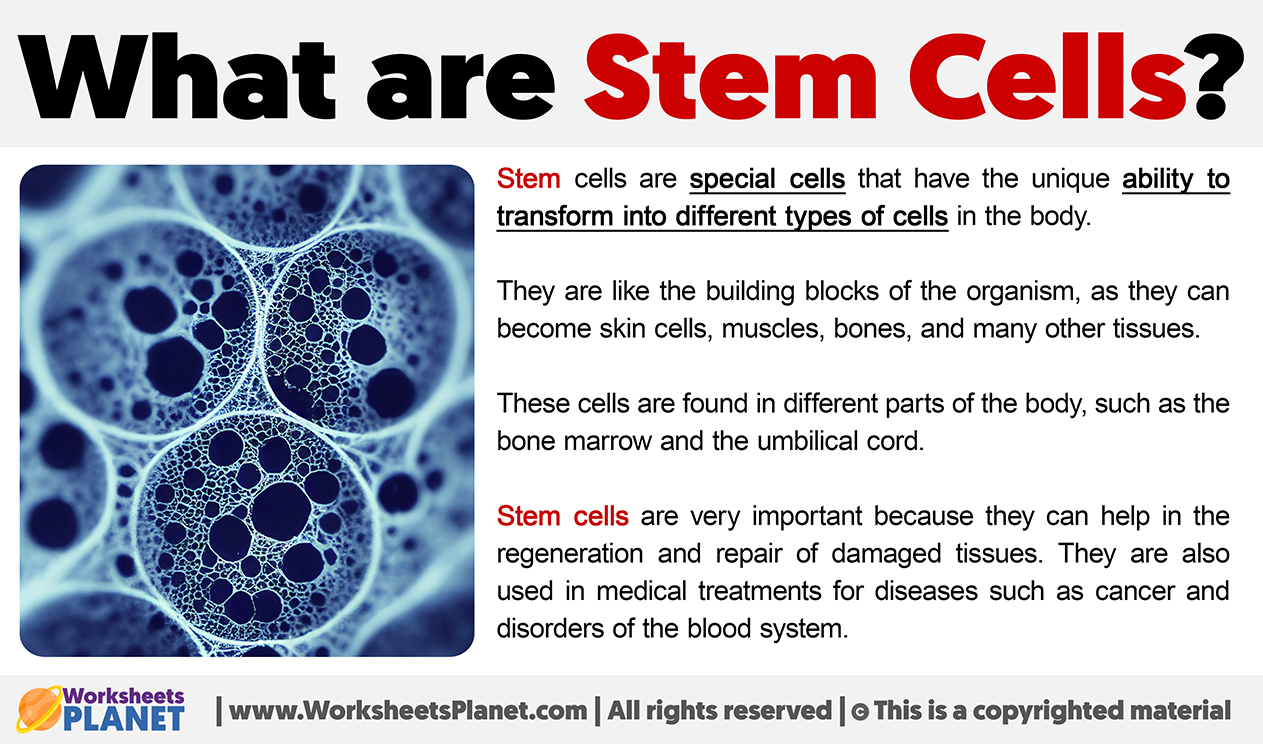 What are Stem Cells?

Stem cells are special cells that have the unique ability to transform into different types of cells in the body.

They are like the building blocks of the organism, as they can become skin cells, muscles, bones, and many other tissues.

These cells are found in different parts of the body, such as the bone marrow and the umbilical cord.

Stem cells are very important because they can help in the regeneration and repair of damaged tissues. They are also used in medical treatments for diseases such as cancer and disorders of the blood system.

Worksheets PLANET | www.WorksheetsPlanet.com | All rights reserved | © This is a copyrighted material